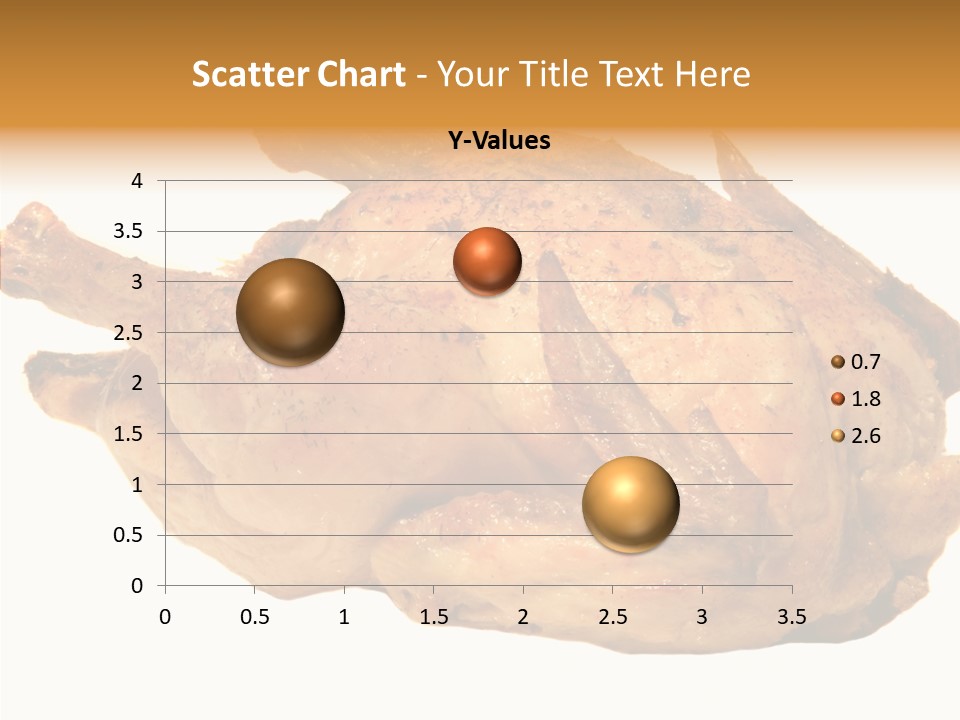 Scatter Chart - Your Title Text Here

Y-Values

4
3.5
3
2.5
2
1.5
1
0.5
0

0 0.5 1 1.5 2 2.5 3 3.5

0.7
1.8
2.6